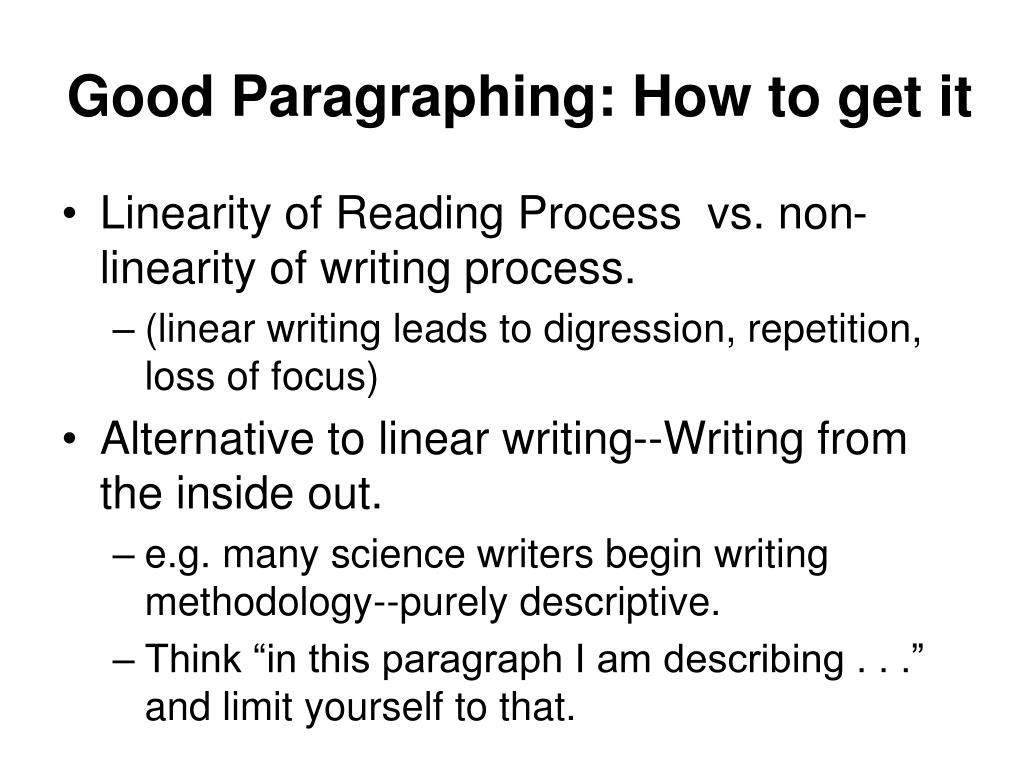 Good Paragraphing: How to get it

• Linearity of Reading Process  vs. non-linearity of writing process.

– (linear writing leads to digression, repetition, loss of focus)

• Alternative to linear writing--Writing from the inside out.

– e.g. many science writers begin writing methodology--purely descriptive.

– Think “in this paragraph I am describing . . .” and limit yourself to that.